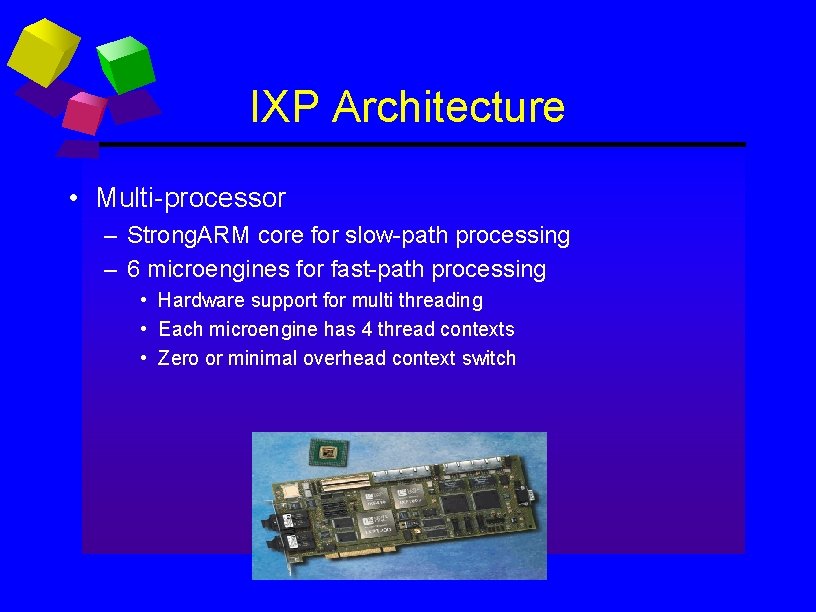 IXP Architecture

• Multi-processor
– StrongARM core for slow-path processing
– 6 microengines for fast-path processing
• Hardware support for multi threading
• Each microengine has 4 thread contexts
• Zero or minimal overhead context switch